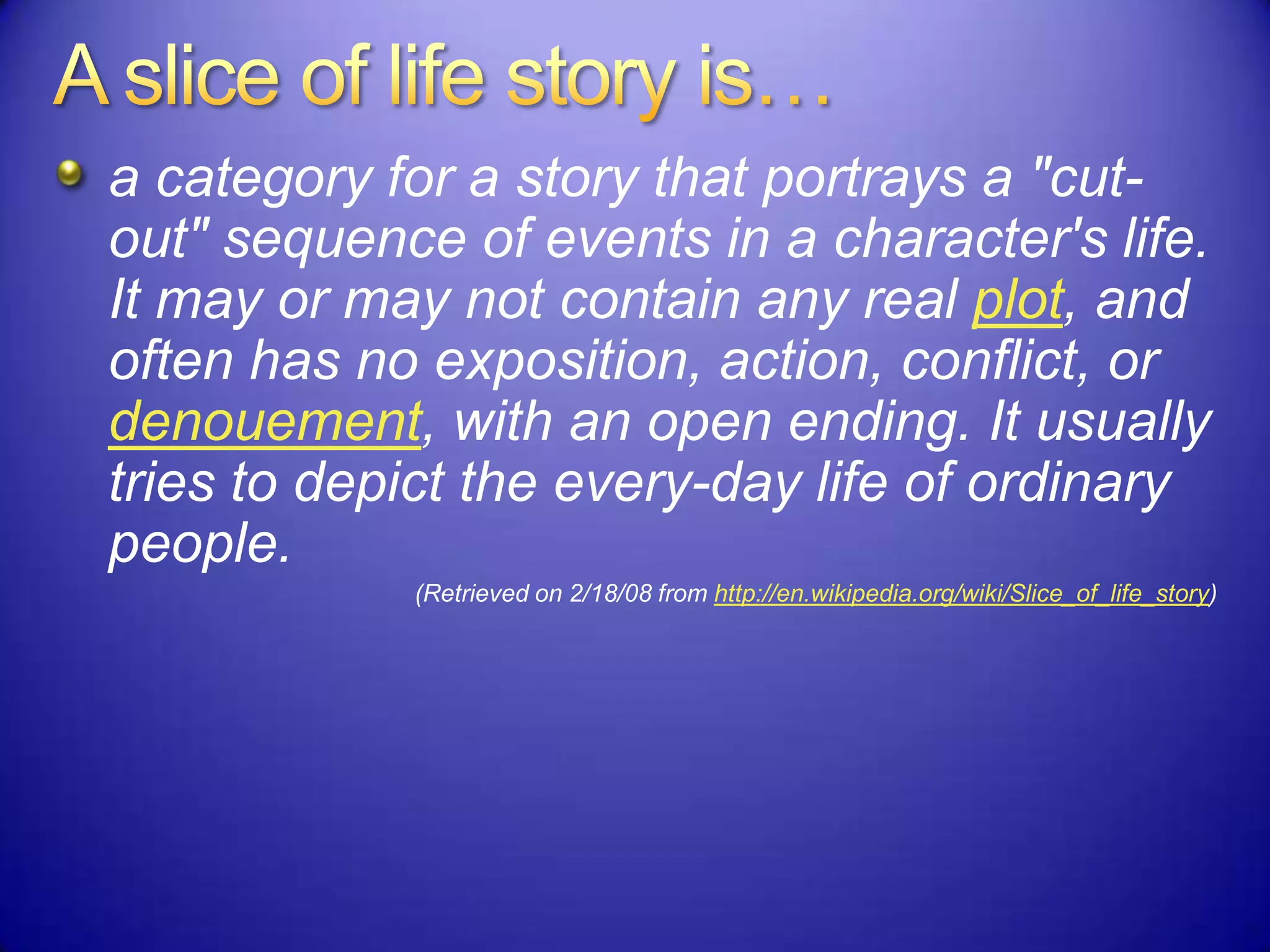 A slice of life story is…

a category for a story that portrays a "cut-out" sequence of events in a character's life. It may or may not contain any real plot, and often has no exposition, action, conflict, or denouement, with an open ending. It usually tries to depict the every-day life of ordinary people.

(Retrieved on 2/18/08 from http://en.wikipedia.org/wiki/Slice_of_life_story)